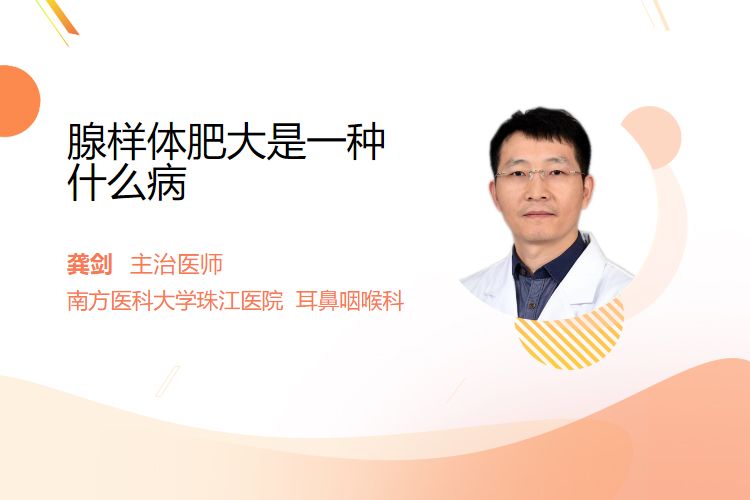 腺样体肥大是一种什么病

龚剑 主治医师

南方医科大学珠江医院 耳鼻咽喉科